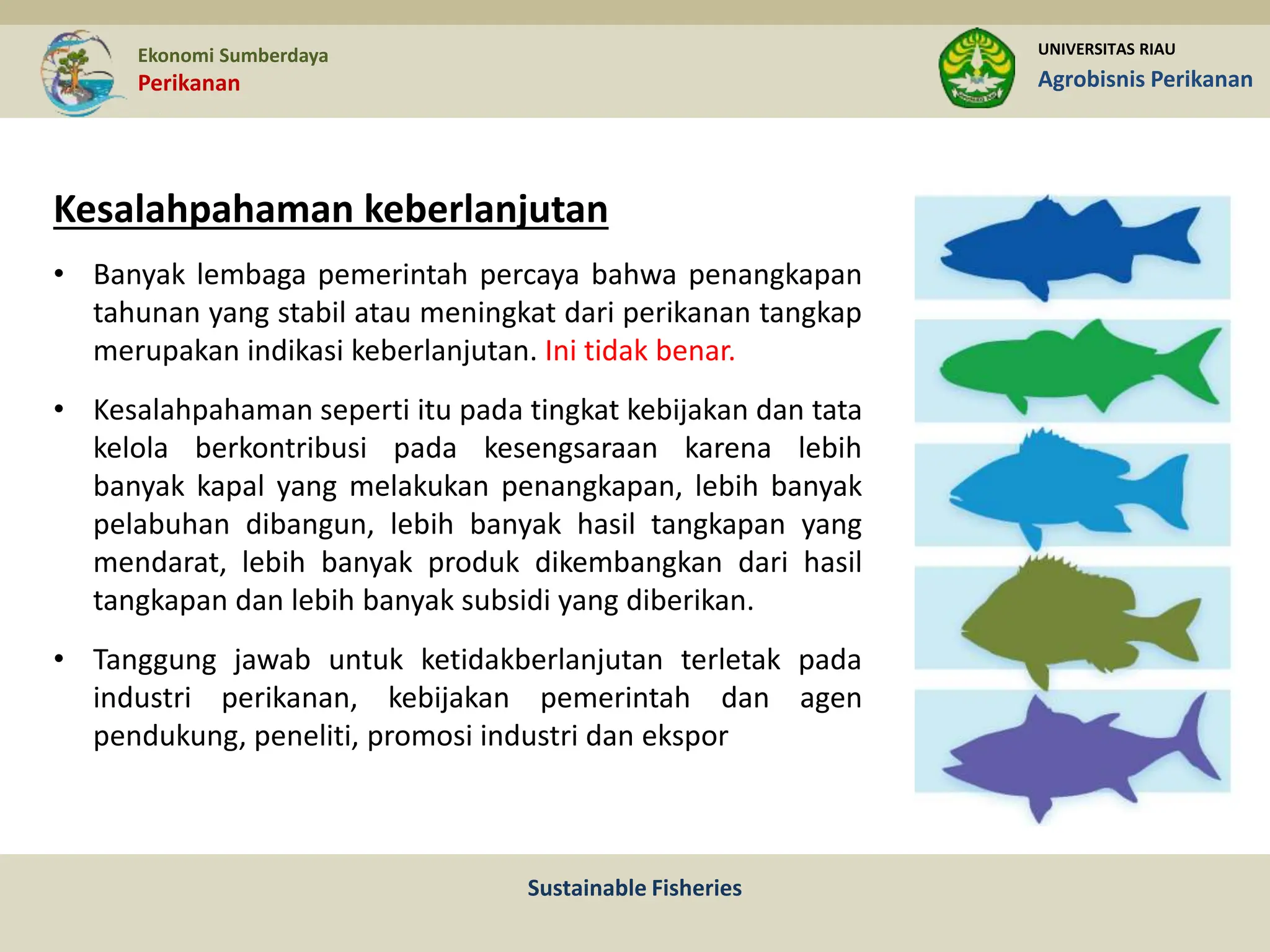 Ekonomi Sumberdaya
Perikanan

UNIVERSITAS RIAU
Agrobisnis Perikanan

Kesalahpahaman keberlanjutan

• Banyak lembaga pemerintah percaya bahwa penangkapan tahunan yang stabil atau meningkat dari perikanan tangkap merupakan indikasi keberlanjutan. Ini tidak benar.

• Kesalahpahaman seperti itu pada tingkat kebijakan dan tata kelola berkontribusi pada kesengsaraan karena lebih banyak kapal yang melakukan penangkapan, lebih banyak pelabuhan dibangun, lebih banyak hasil tangkapan yang mendarat, lebih banyak produk dikembangkan dari hasil tangkapan dan lebih banyak subsidi yang diberikan.

• Tanggung jawab untuk ketidakberlanjutan terletak pada industri perikanan, kebijakan pemerintah dan agen pendukung, peneliti, promosi industri dan ekspor

Sustainable Fisheries